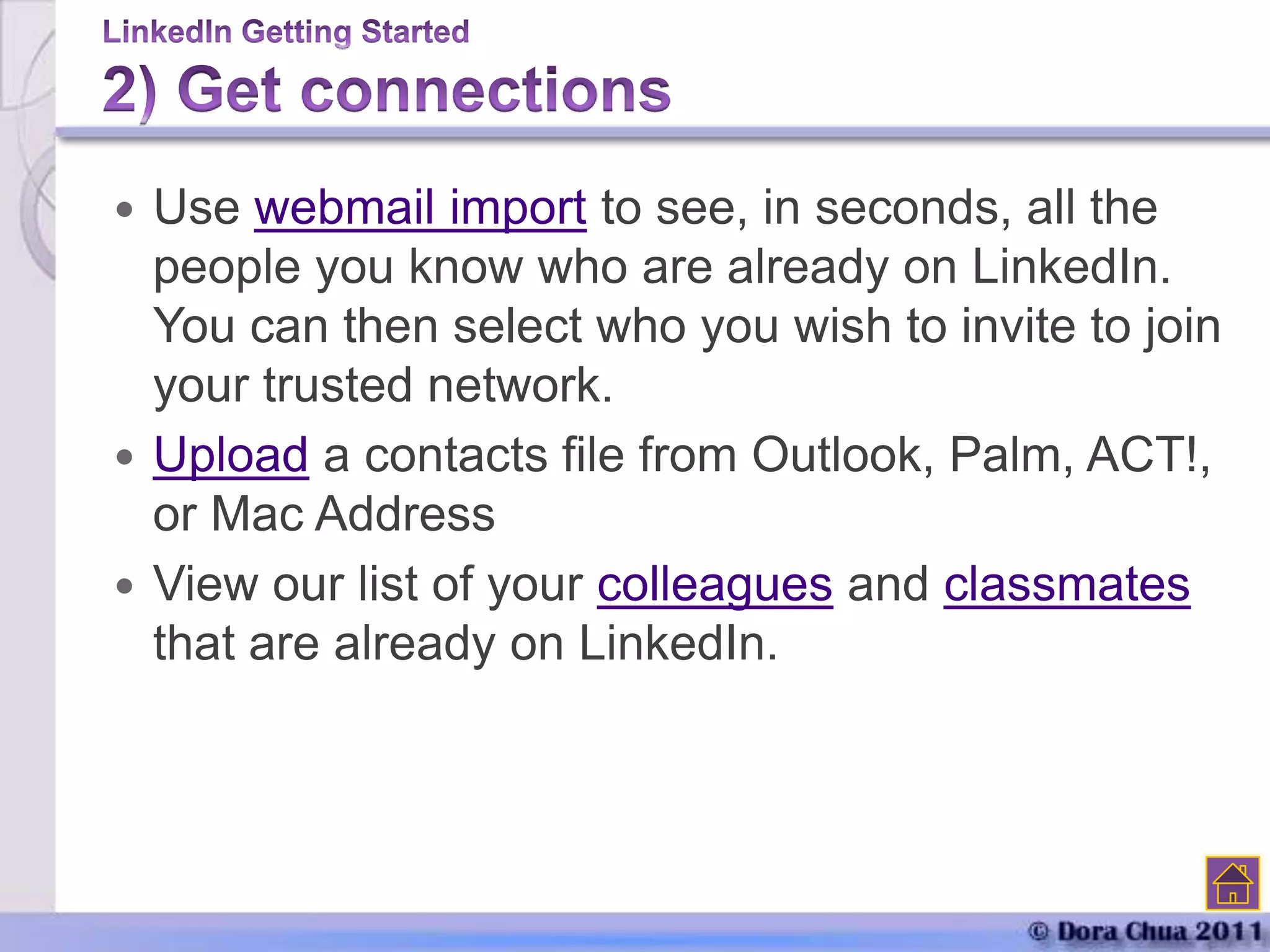 LinkedIn Getting Started
2) Get connections

• Use webmail import to see, in seconds, all the people you know who are already on LinkedIn. You can then select who you wish to invite to join your trusted network.
• Upload a contacts file from Outlook, Palm, ACT!, or Mac Address
• View our list of your colleagues and classmates that are already on LinkedIn.

© Dora Chua 2011